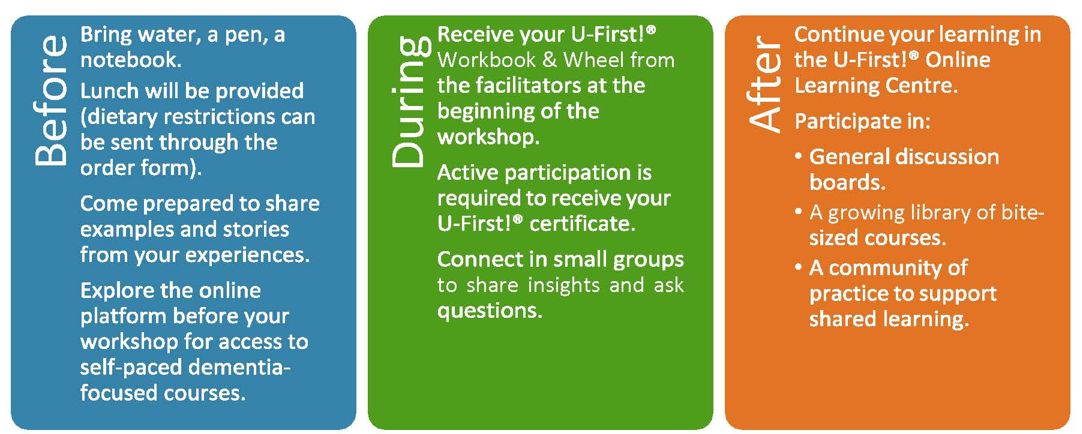 Before

Bring water, a pen, a notebook.

Lunch will be provided (dietary restrictions can be sent through the order form).

Come prepared to share examples and stories from your experiences.

Explore the online platform before your workshop for access to self-paced dementia-focused courses.

During

Receive your U-First!® Workbook & Wheel from the facilitators at the beginning of the workshop.

Active participation is required to receive your U-First!® certificate.

Connect in small groups to share insights and ask questions.

After

Continue your learning in the U-First!® Online Learning Centre.

Participate in:

• General discussion boards.
• A growing library of bite-sized courses.
• A community of practice to support shared learning.